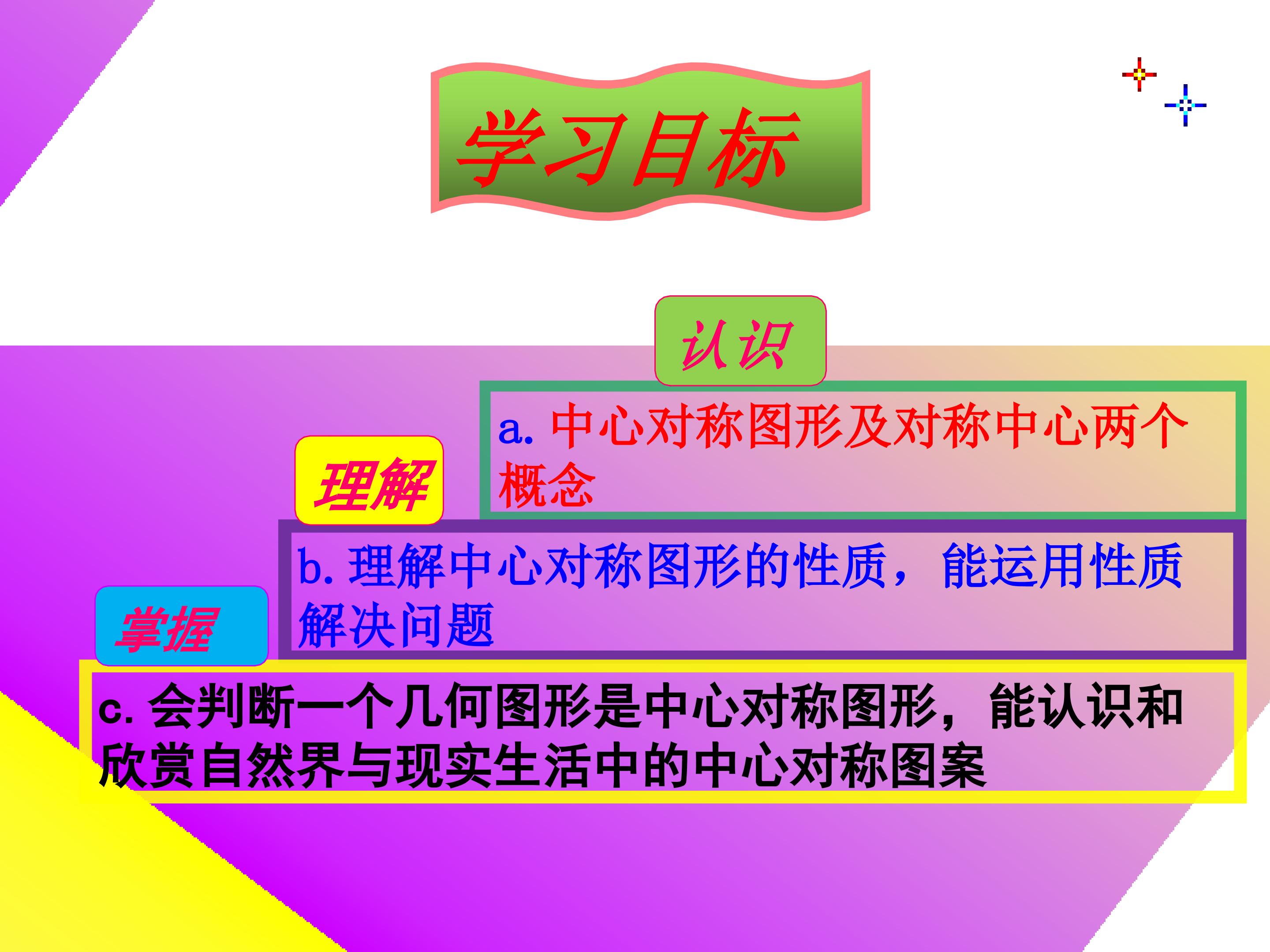 学习目标

认识

a.中心对称图形及对称中心两个概念

理解

b.理解中心对称图形的性质，能运用性质解决问题

掌握

c.会判断一个几何图形是中心对称图形，能认识和欣赏自然界与现实生活中的中心对称图案